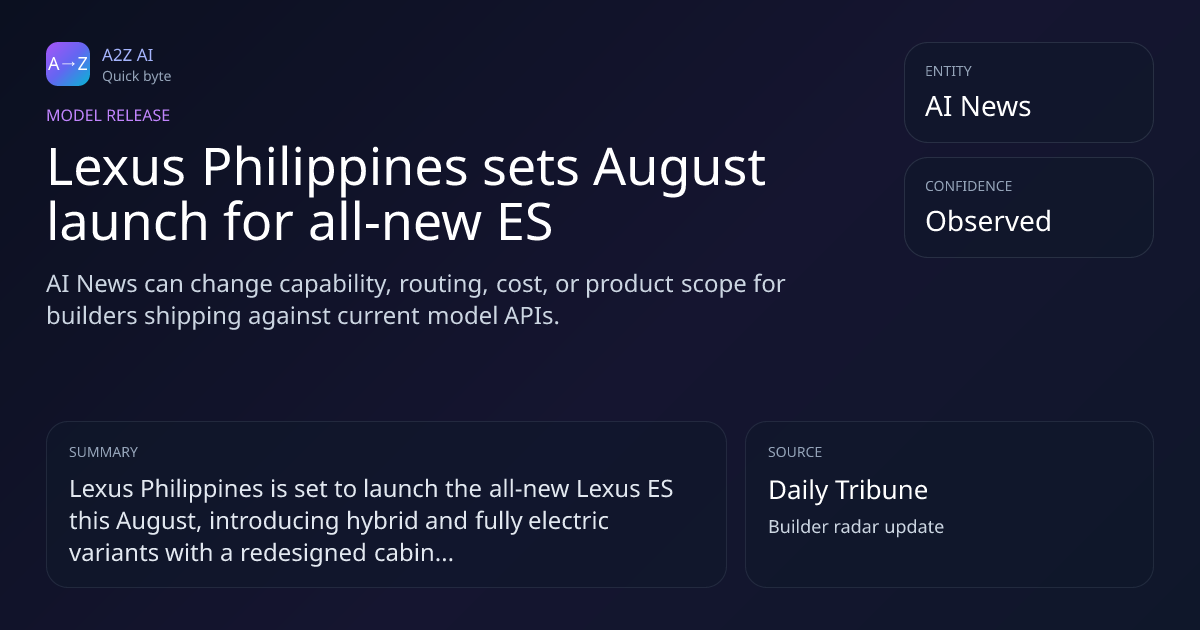 A→Z
A2Z AI
Quick byte

MODEL RELEASE

Lexus Philippines sets August launch for all-new ES

AI News can change capability, routing, cost, or product scope for builders shipping against current model APIs.

ENTITY
AI News

CONFIDENCE
Observed

SUMMARY
Lexus Philippines is set to launch the all-new Lexus ES this August, introducing hybrid and fully electric variants with a redesigned cabin...

SOURCE
Daily Tribune
Builder radar update